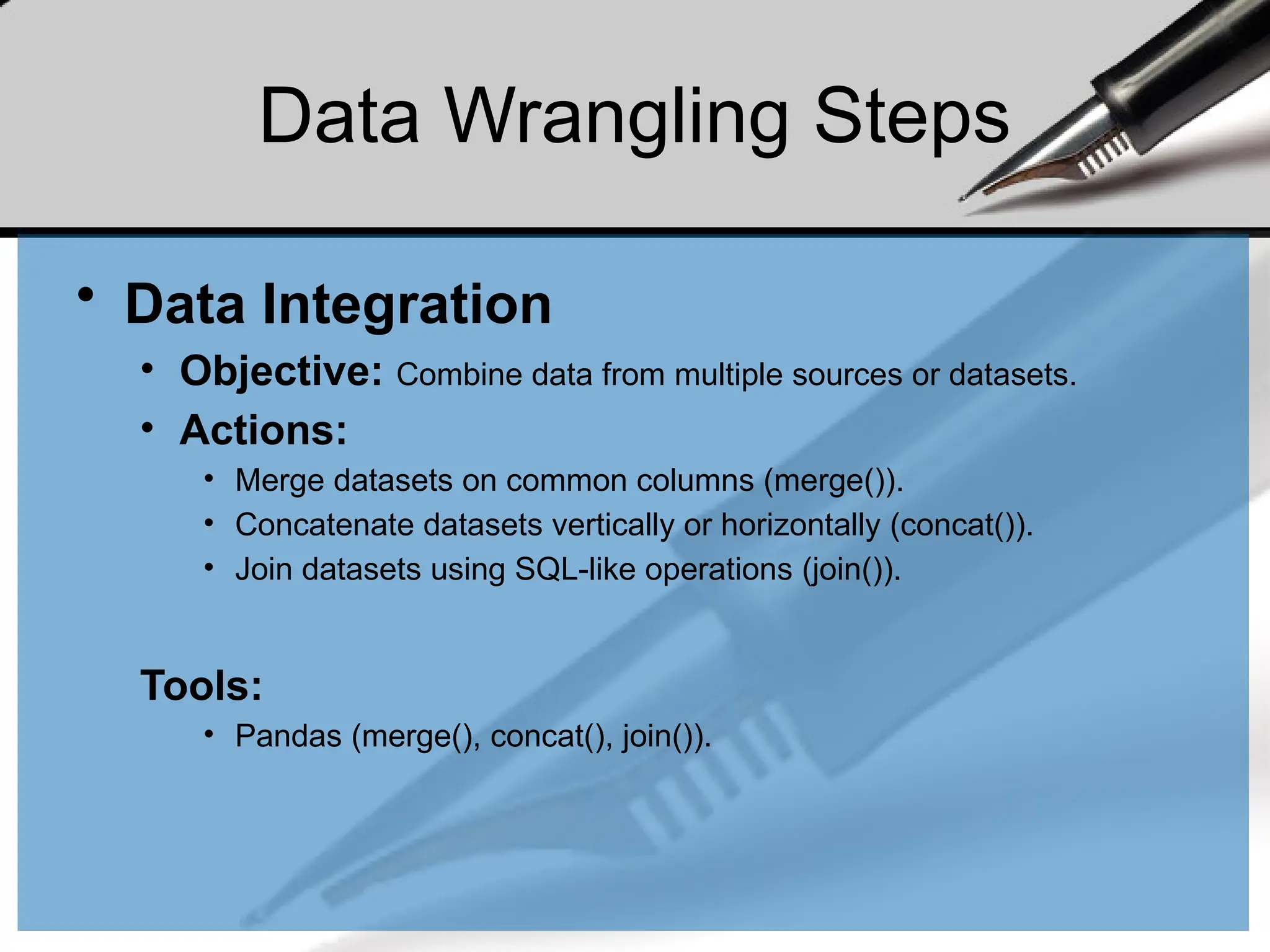 Data Wrangling Steps

• Data Integration
• Objective: Combine data from multiple sources or datasets.
• Actions:
• Merge datasets on common columns (merge()).
• Concatenate datasets vertically or horizontally (concat()).
• Join datasets using SQL-like operations (join()).

Tools:
• Pandas (merge(), concat(), join()).